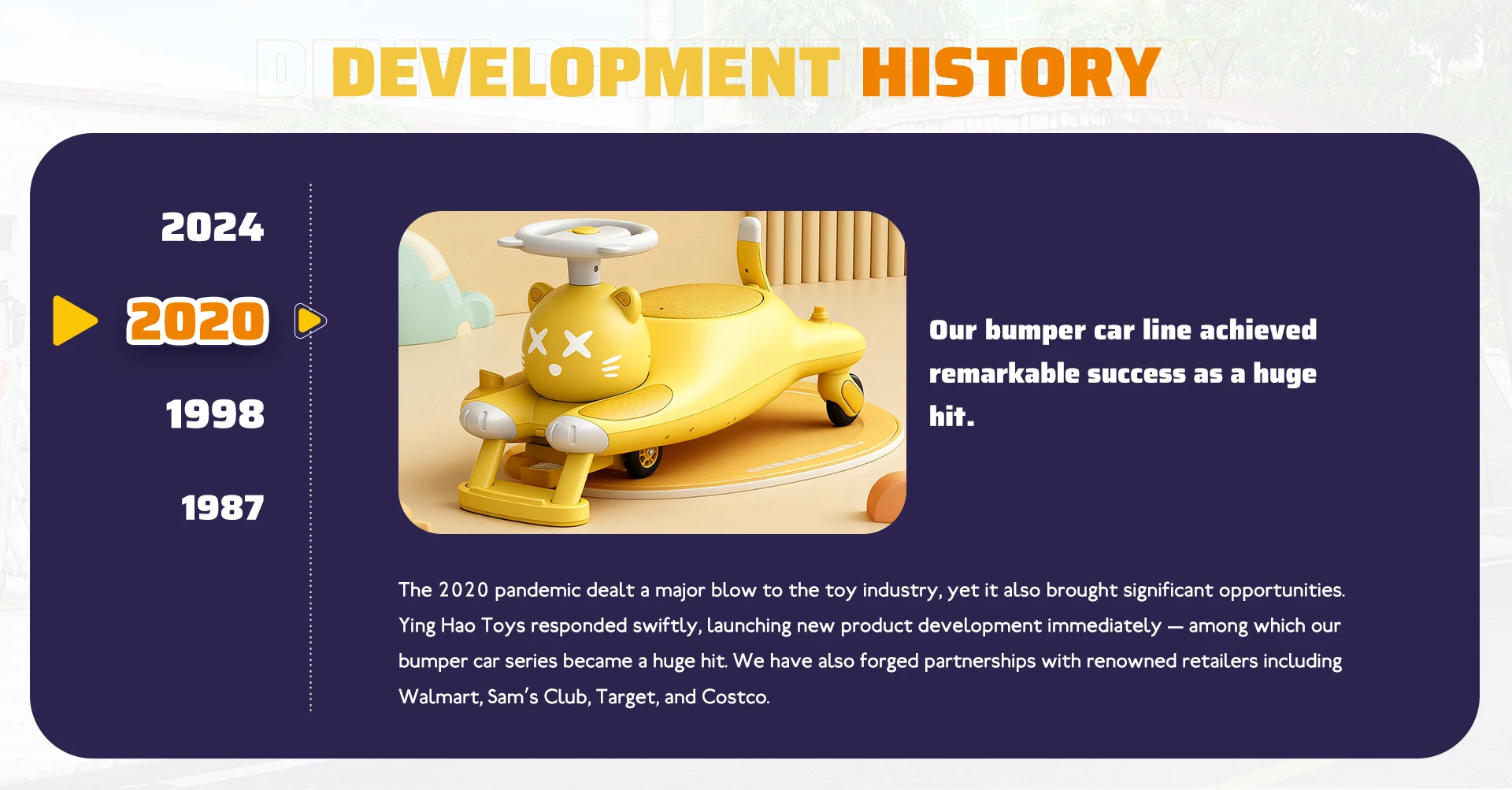 DEVELOPMENT HISTORY

2024

2020

1998

1987

Our bumper car line achieved remarkable success as a huge hit.

The 2020 pandemic dealt a major blow to the toy industry, yet it also brought significant opportunities. Ying Hao Toys responded swiftly, launching new product development immediately — among which our bumper car series became a huge hit. We have also forged partnerships with renowned retailers including Walmart, Sam's Club, Target, and Costco.